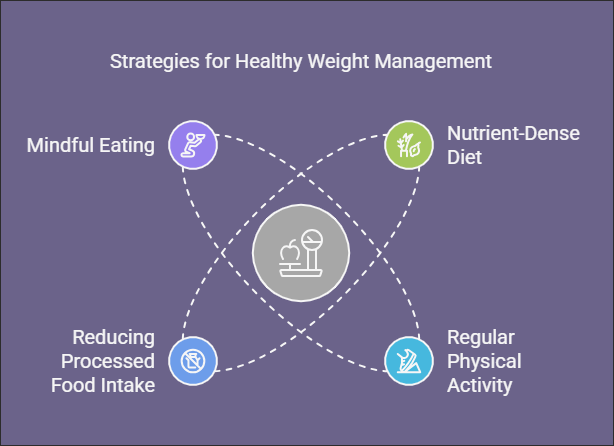 Strategies for Healthy Weight Management

Mindful Eating

Nutrient-Dense Diet

Reducing Processed Food Intake

Regular Physical Activity